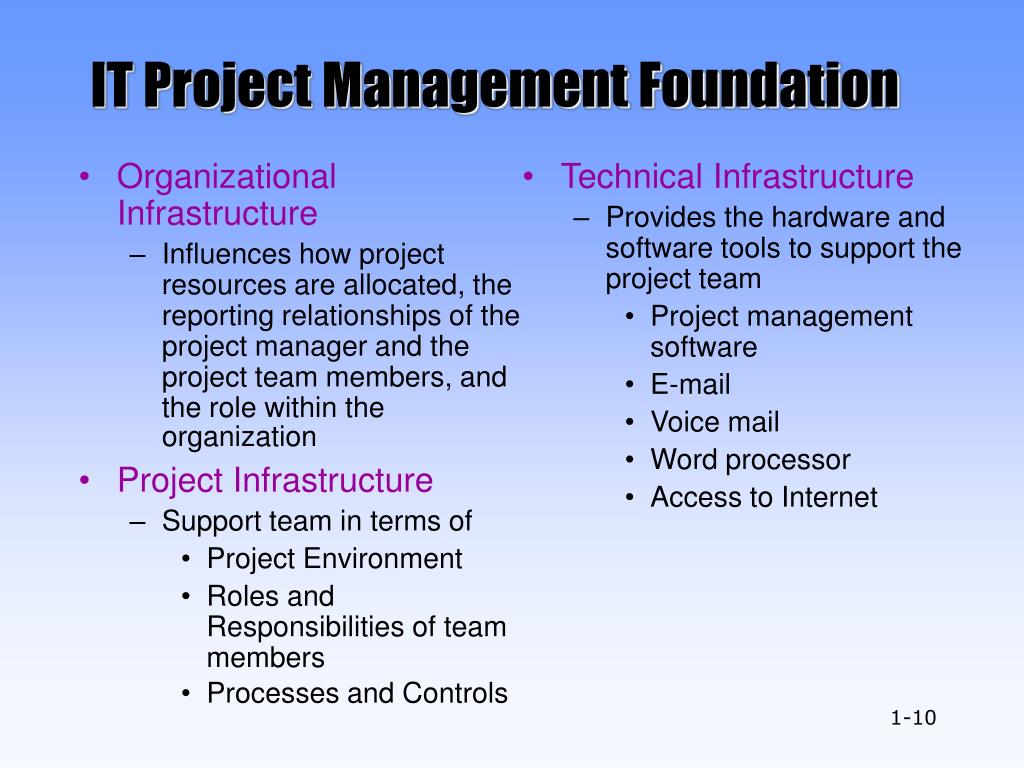 IT Project Management Foundation

• Organizational Infrastructure
– Influences how project resources are allocated, the reporting relationships of the project manager and the project team members, and the role within the organization

• Project Infrastructure
– Support team in terms of
• Project Environment
• Roles and Responsibilities of team members
• Processes and Controls

• Technical Infrastructure
– Provides the hardware and software tools to support the project team
• Project management software
• E-mail
• Voice mail
• Word processor
• Access to Internet

1-10